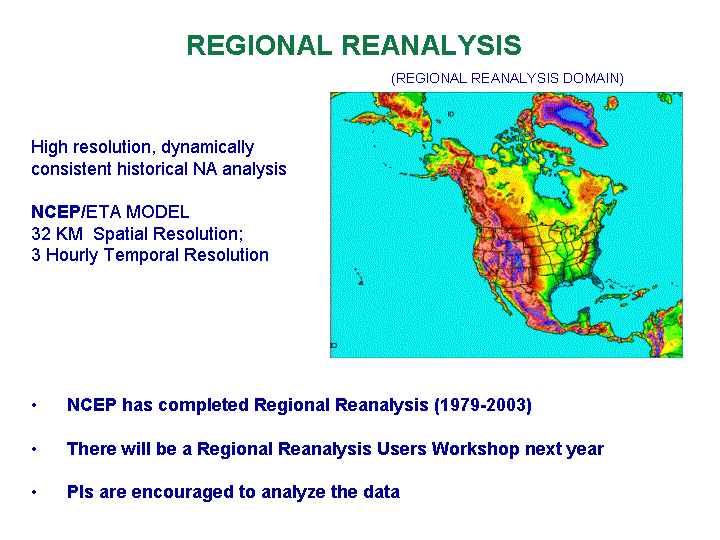 REGIONAL REANALYSIS

(REGIONAL REANALYSIS DOMAIN)

High resolution, dynamically consistent historical NA analysis

NCEP/ETA MODEL
32 KM Spatial Resolution;
3 Hourly Temporal Resolution

• NCEP has completed Regional Reanalysis (1979-2003)

• There will be a Regional Reanalysis Users Workshop next year

• PIs are encouraged to analyze the data